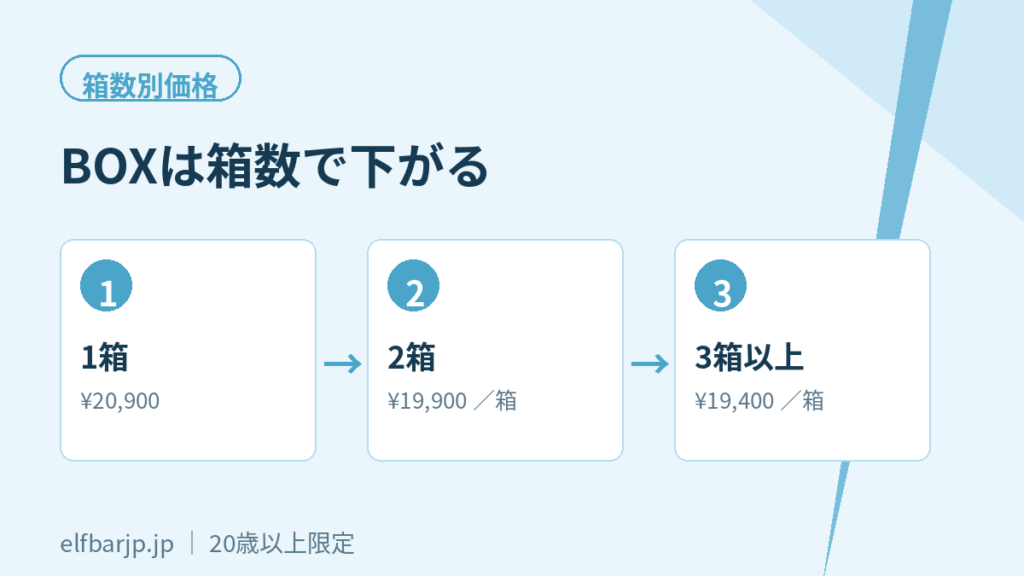 箱数別価格

BOXは箱数で下がる

1
1箱
¥20,900

→

2
2箱
¥19,900 ／箱

→

3
3箱以上
¥19,400 ／箱

elfbarjp.jp | 20歳以上限定